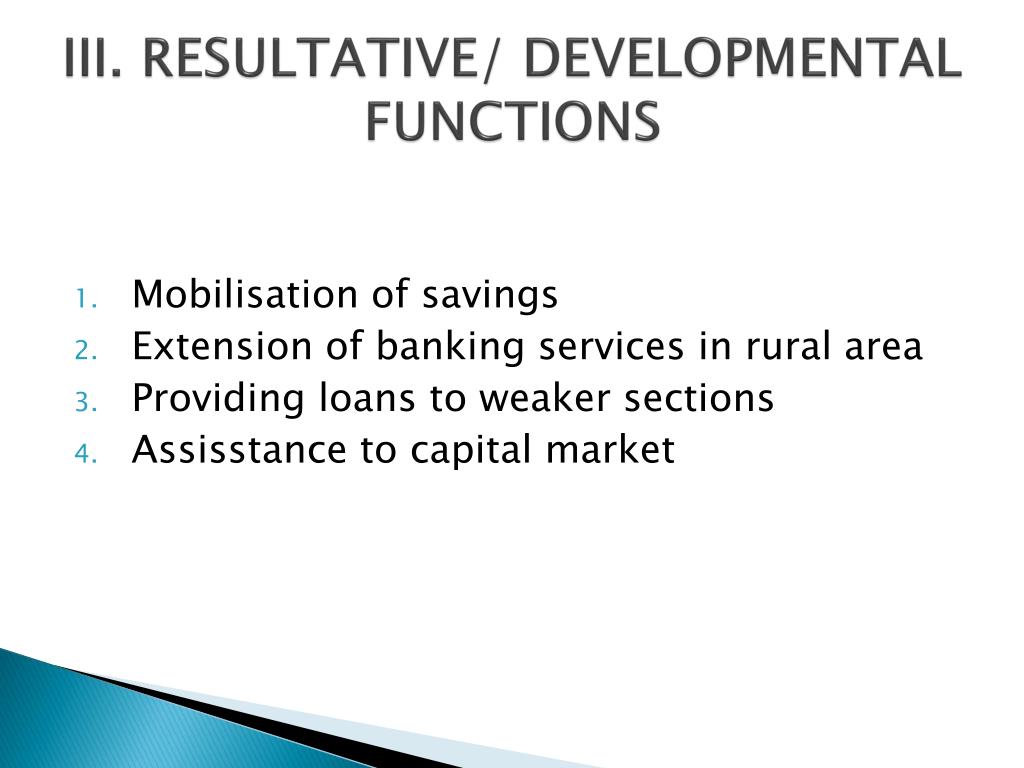 III. RESULTATIVE/ DEVELOPMENTAL FUNCTIONS

1. Mobilisation of savings
2. Extension of banking services in rural area
3. Providing loans to weaker sections
4. Assisstance to capital market